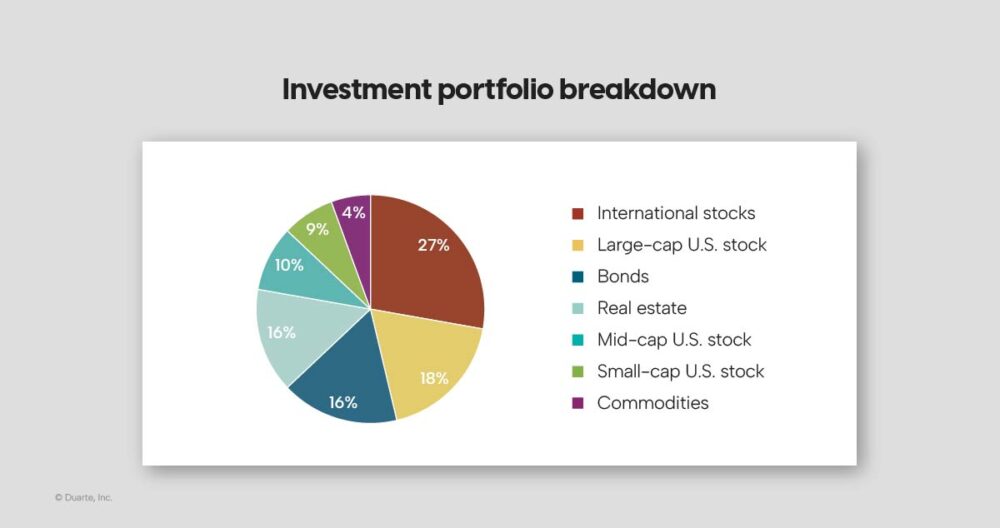 Investment portfolio breakdown

27%
18%
16%
16%
10%
9%
4%

International stocks
Large-cap U.S. stock
Bonds
Real estate
Mid-cap U.S. stock
Small-cap U.S. stock
Commodities

© Duarte, Inc.